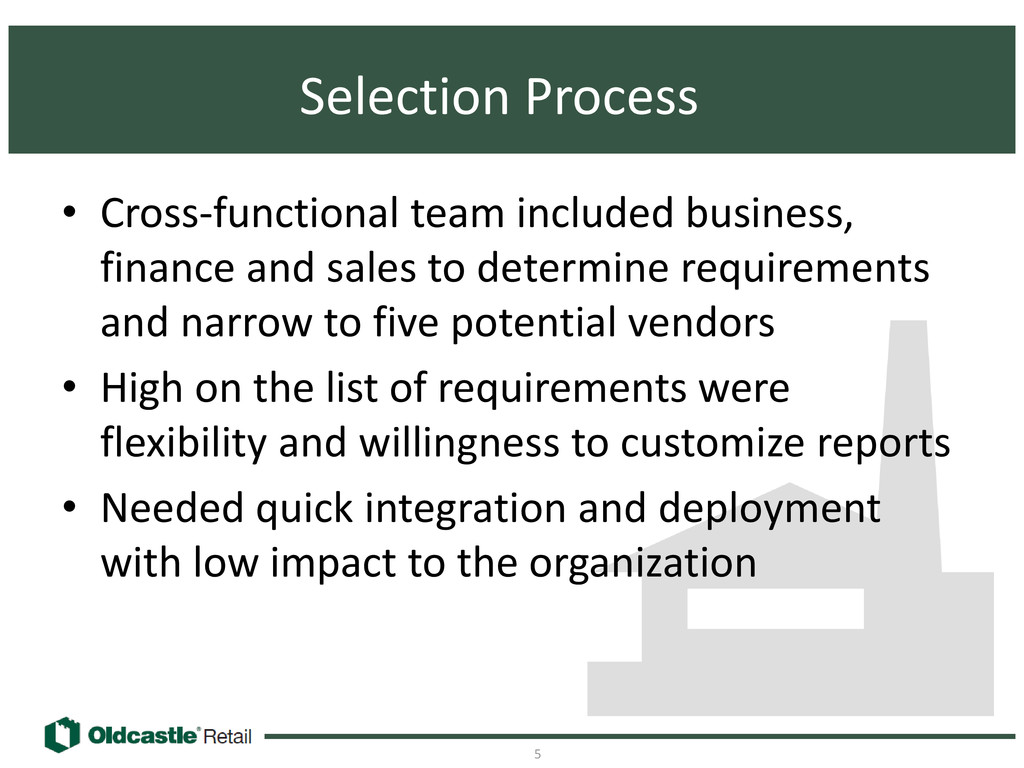 Selection Process

• Cross-functional team included business, finance and sales to determine requirements and narrow to five potential vendors

• High on the list of requirements were flexibility and willingness to customize reports

• Needed quick integration and deployment with low impact to the organization

Oldcastle® Retail

5